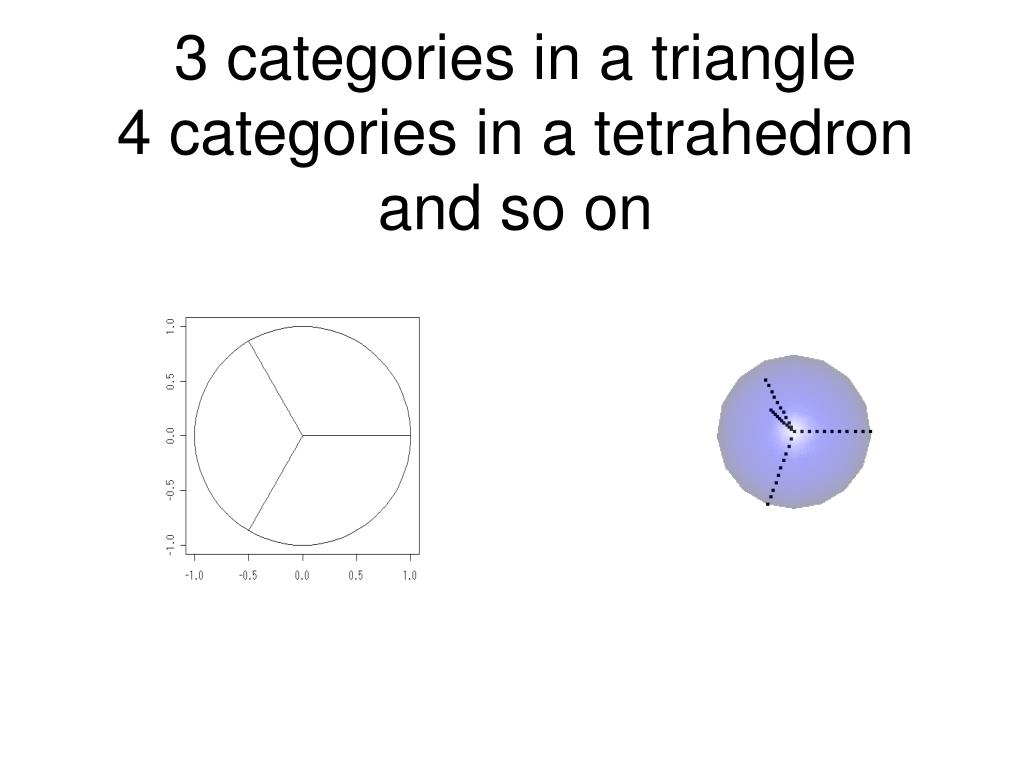 3 categories in a triangle
4 categories in a tetrahedron
and so on

1.0
0.5
0.0
-0.5
-1.0
-1.0 -0.5 0.0 0.5 1.0